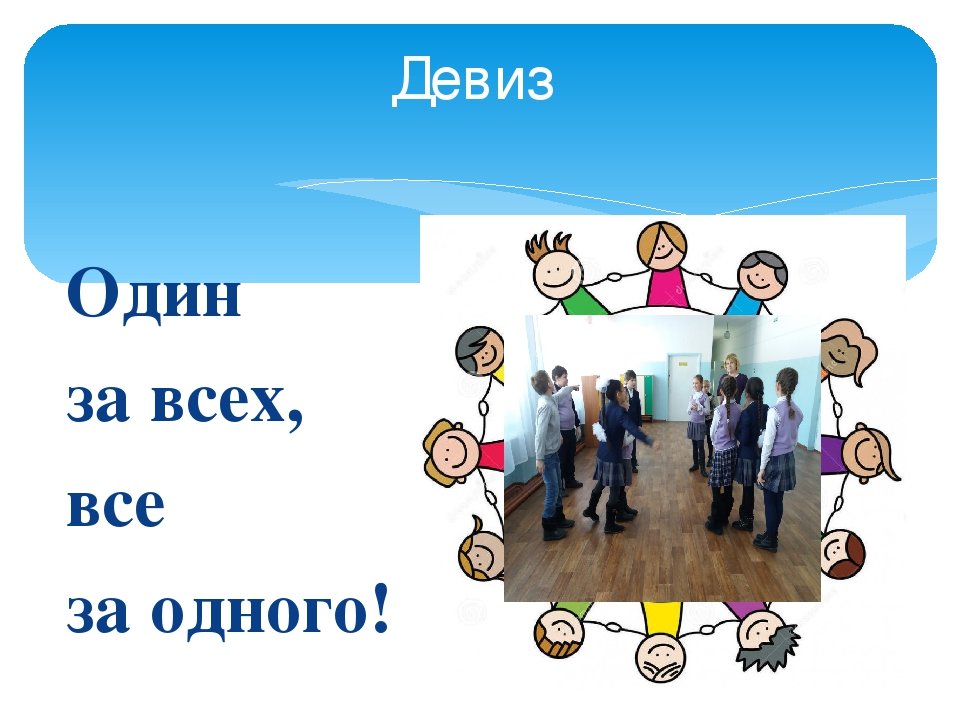 Девиз

Один
за всех,
все
за одного!